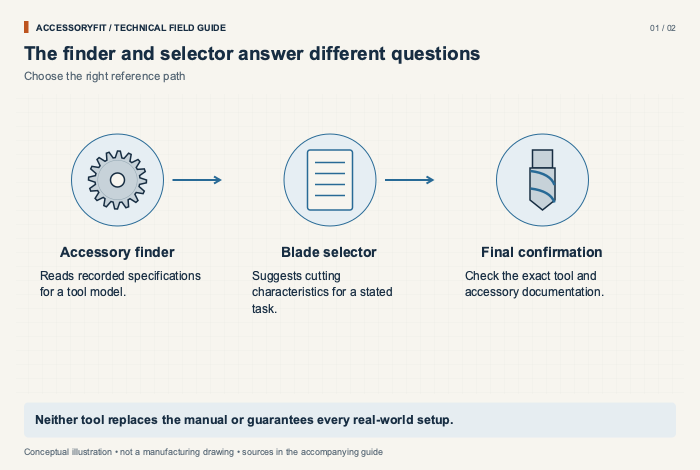 ACCESSORYFIT / TECHNICAL FIELD GUIDE

01 / 02

The finder and selector answer different questions

Choose the right reference path

Accessory finder

Reads recorded specifications for a tool model.

Blade selector

Suggests cutting characteristics for a stated task.

Final confirmation

Check the exact tool and accessory documentation.

Neither tool replaces the manual or guarantees every real-world setup.

Conceptual illustration • not a manufacturing drawing • sources in the accompanying guide